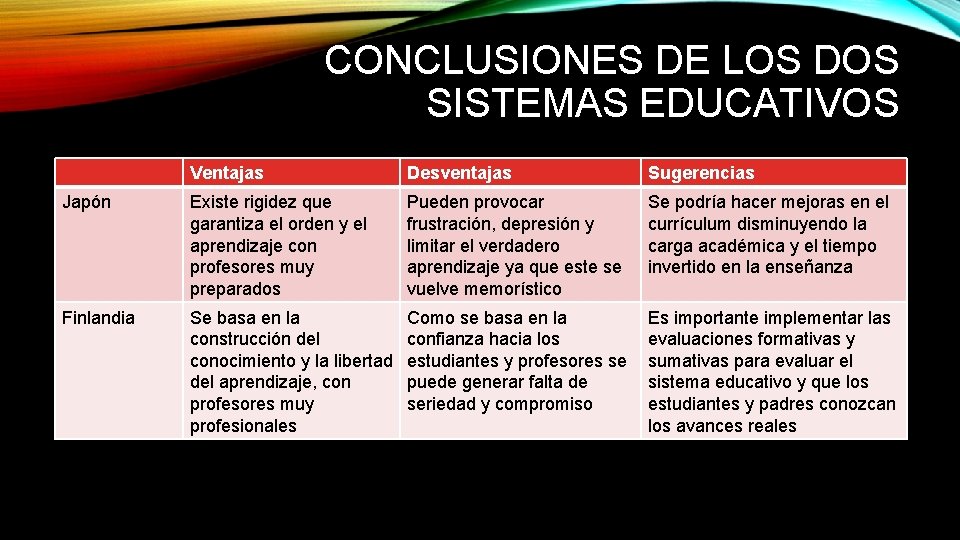 CONCLUSIONES DE LOS DOS SISTEMAS EDUCATIVOS

| | Ventajas | Desventajas | Sugerencias |
|---|---|---|---|
| Japón | Existe rigidez que garantiza el orden y el aprendizaje con profesores muy preparados | Pueden provocar frustración, depresión y limitar el verdadero aprendizaje ya que este se vuelve memorístico | Se podría hacer mejoras en el currículum disminuyendo la carga académica y el tiempo invertido en la enseñanza |
| Finlandia | Se basa en la construcción del conocimiento y la libertad del aprendizaje, con profesores muy profesionales | Como se basa en la confianza hacia los estudiantes y profesores se puede generar falta de seriedad y compromiso | Es importante implementar las evaluaciones formativas y sumativas para evaluar el sistema educativo y que los estudiantes y padres conozcan los avances reales |